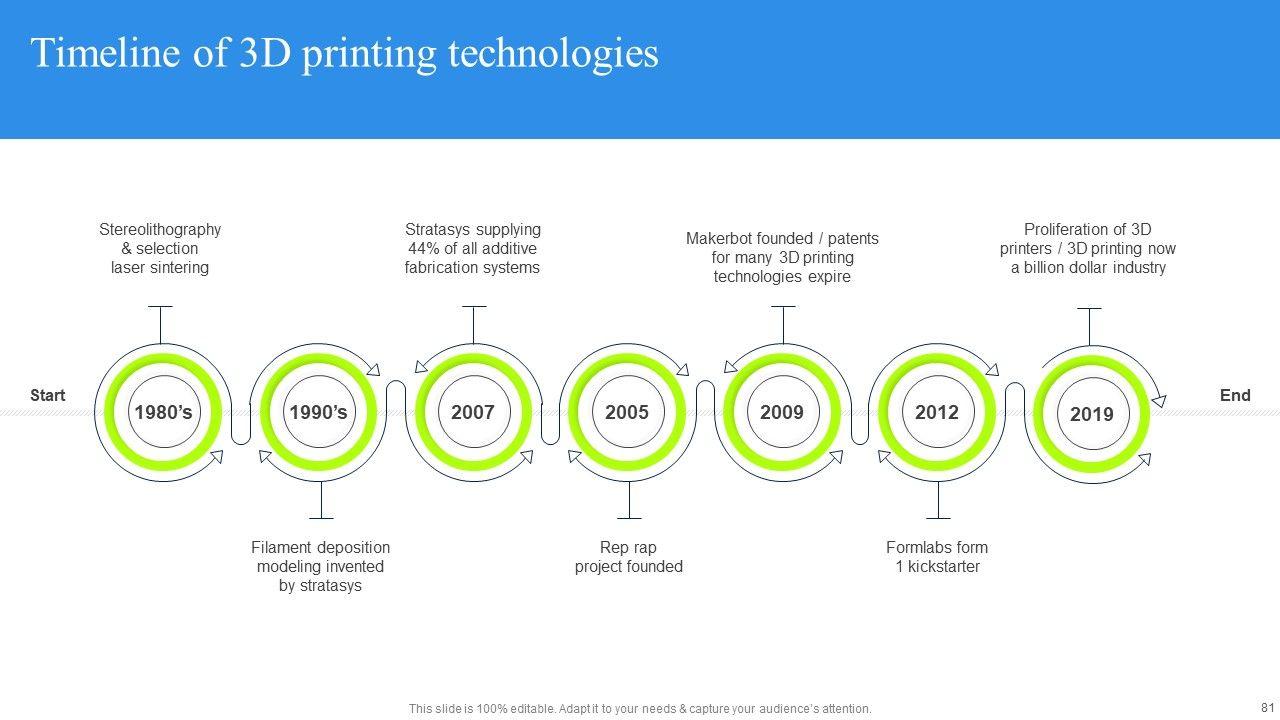 Timeline of 3D printing technologies

Stereolithography & selection laser sintering

Stratasys supplying 44% of all additive fabrication systems

Makerbot founded / patents for many 3D printing technologies expire

Proliferation of 3D printers / 3D printing now a billion dollar industry

Start

1980's

1990's

2007

2005

2009

2012

2019

End

Filament deposition modeling invented by stratasys

Rep rap project founded

Formlabs form 1 kickstarter

This slide is 100% editable. Adapt it to your needs & capture your audience's attention.

81